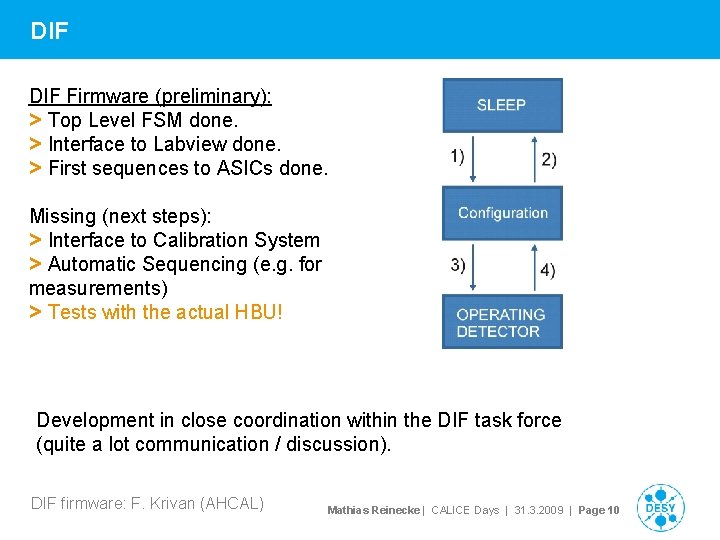 DIF

DIF Firmware (preliminary):
> Top Level FSM done.
> Interface to Labview done.
> First sequences to ASICs done.

Missing (next steps):
> Interface to Calibration System
> Automatic Sequencing (e.g. for measurements)
> Tests with the actual HBU!

SLEEP
1)
2)
Configuration
3)
4)
OPERATING DETECTOR

Development in close coordination within the DIF task force (quite a lot communication / discussion).

DIF firmware: F. Krivan (AHCAL)

Mathias Reinecke | CALICE Days | 31.3.2009 | Page 10

DESY